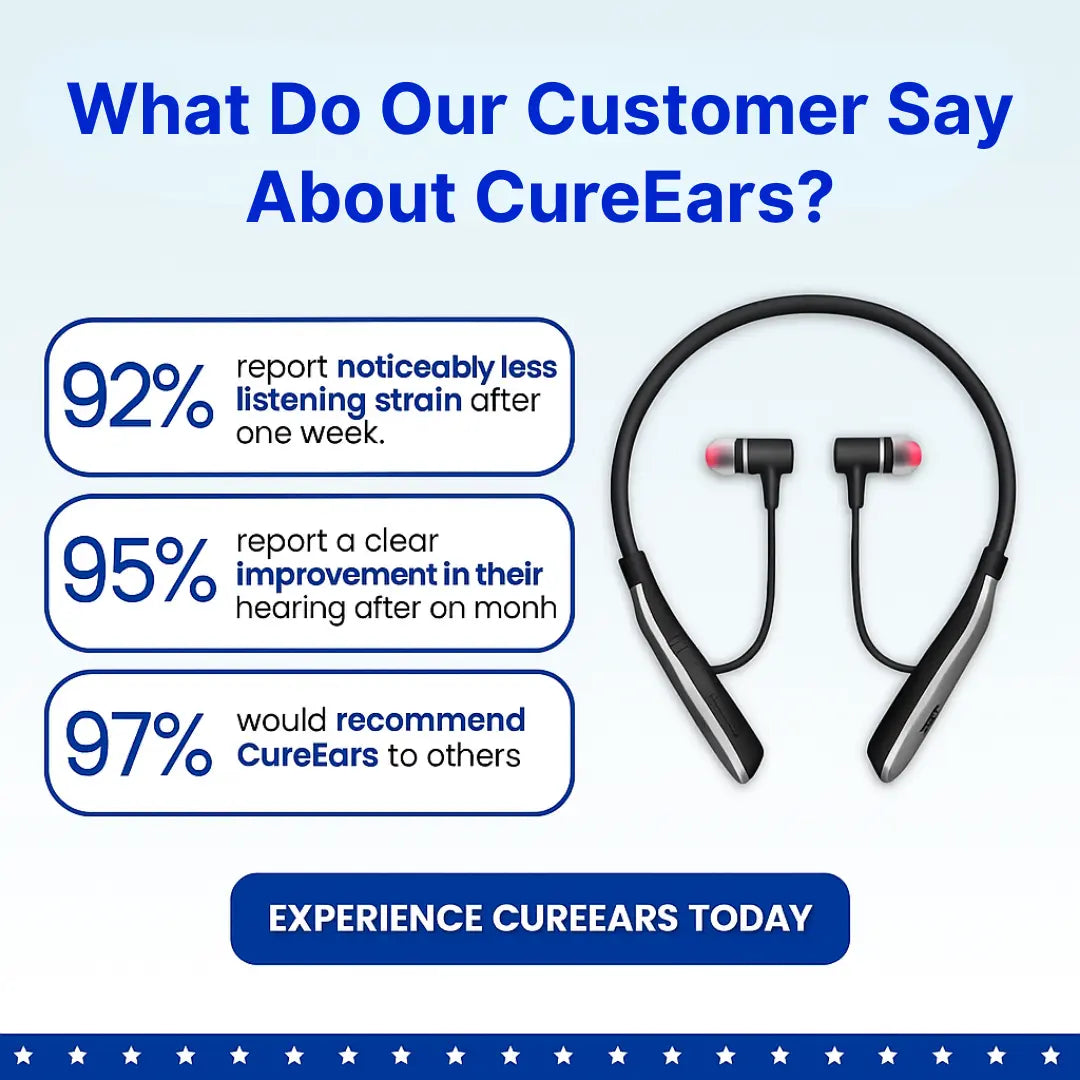 What Do Our Customer Say About CureEars?

92% report noticeably less listening strain after one week.

95% report a clear improvement in their hearing after on monh

97% would recommend CureEars to others

EXPERIENCE CUREEARS TODAY